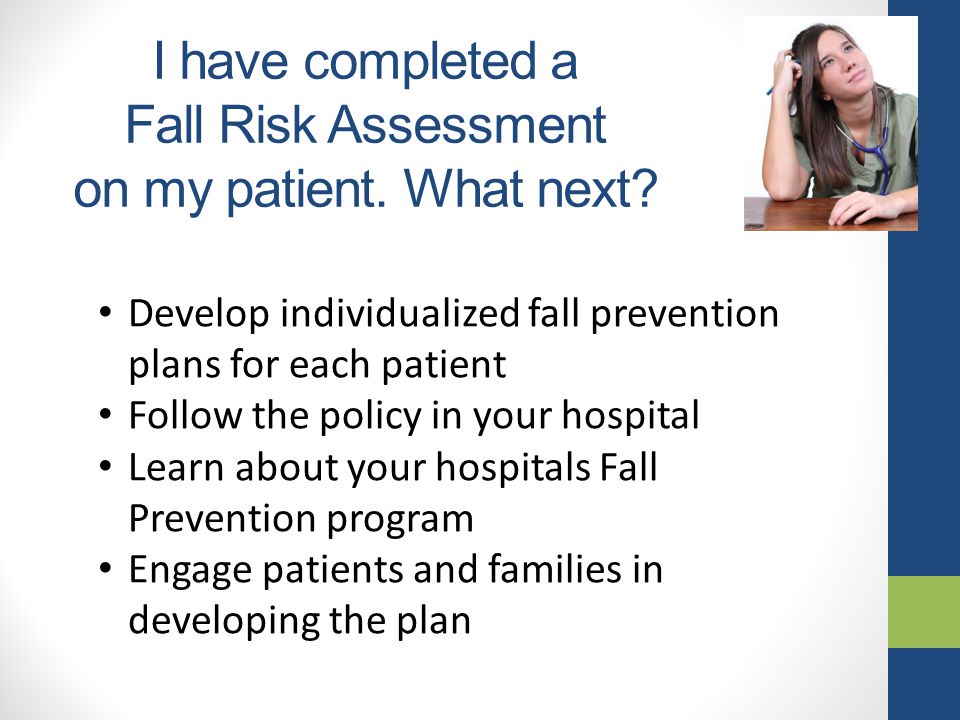 I have completed a Fall Risk Assessment on my patient. What next?

• Develop individualized fall prevention plans for each patient
• Follow the policy in your hospital
• Learn about your hospitals Fall Prevention program
• Engage patients and families in developing the plan